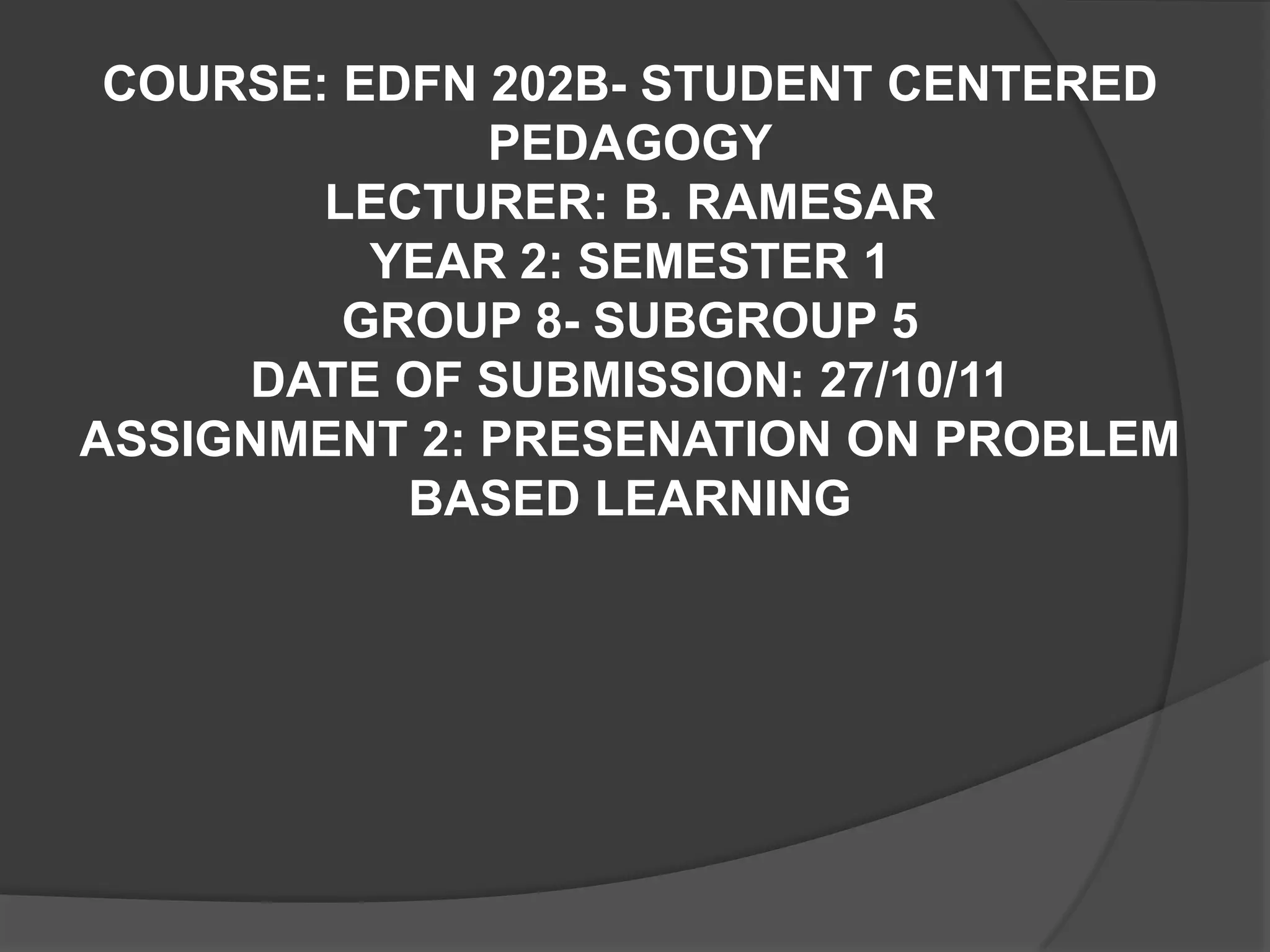 COURSE: EDFN 202B- STUDENT CENTERED PEDAGOGY
LECTURER: B. RAMESAR
YEAR 2: SEMESTER 1
GROUP 8- SUBGROUP 5
DATE OF SUBMISSION: 27/10/11
ASSIGNMENT 2: PRESENATION ON PROBLEM BASED LEARNING